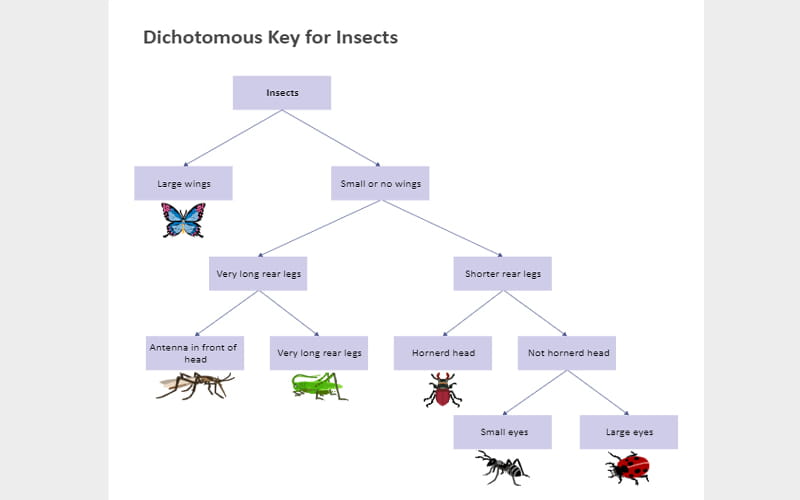 Dichotomous Key for Insects

Insects

Large wings

Small or no wings

Very long rear legs

Shorter rear legs

Antenna in front of head

Very long rear legs

Hornerd head

Not hornerd head

Small eyes

Large eyes